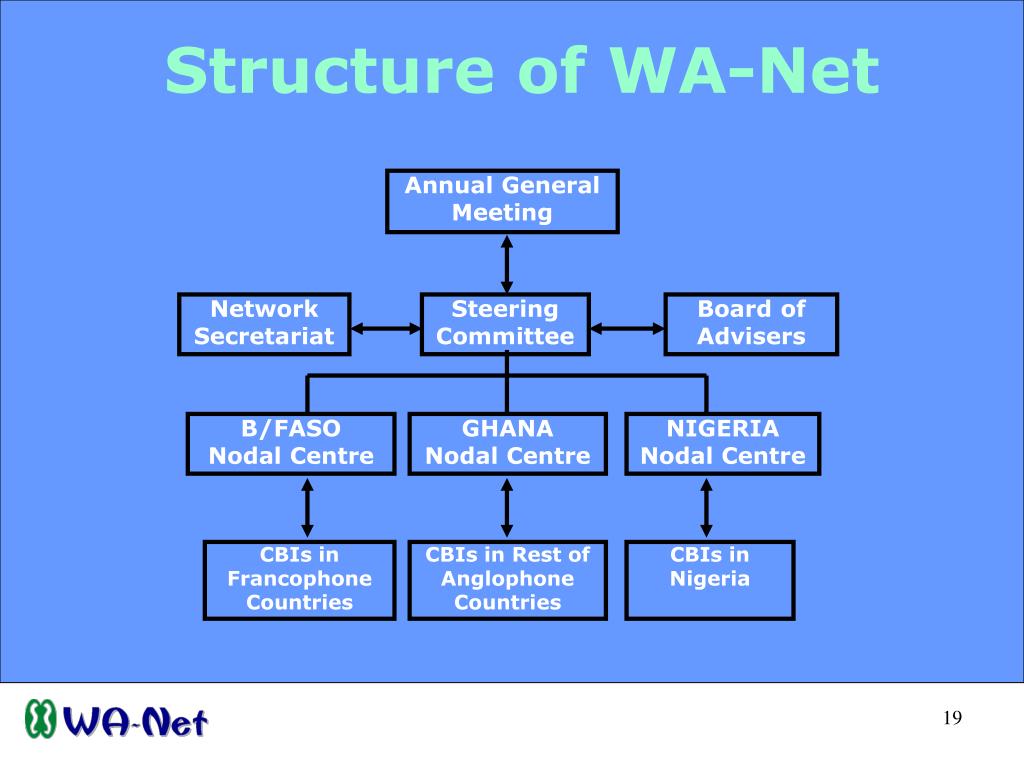 Structure of WA-Net

Annual General Meeting

Network Secretariat

Steering Committee

Board of Advisers

B/FASO Nodal Centre

GHANA Nodal Centre

NIGERIA Nodal Centre

CBIs in Francophone Countries

CBIs in Rest of Anglophone Countries

CBIs in Nigeria

WA-Net

19